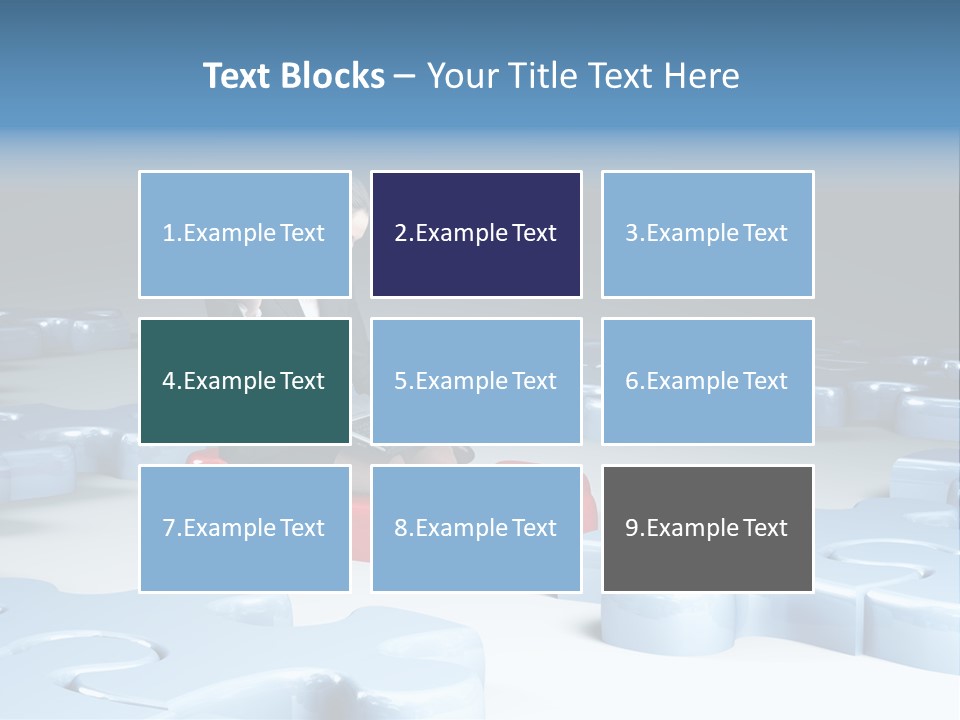 Text Blocks – Your Title Text Here

1.Example Text

2.Example Text

3.Example Text

4.Example Text

5.Example Text

6.Example Text

7.Example Text

8.Example Text

9.Example Text